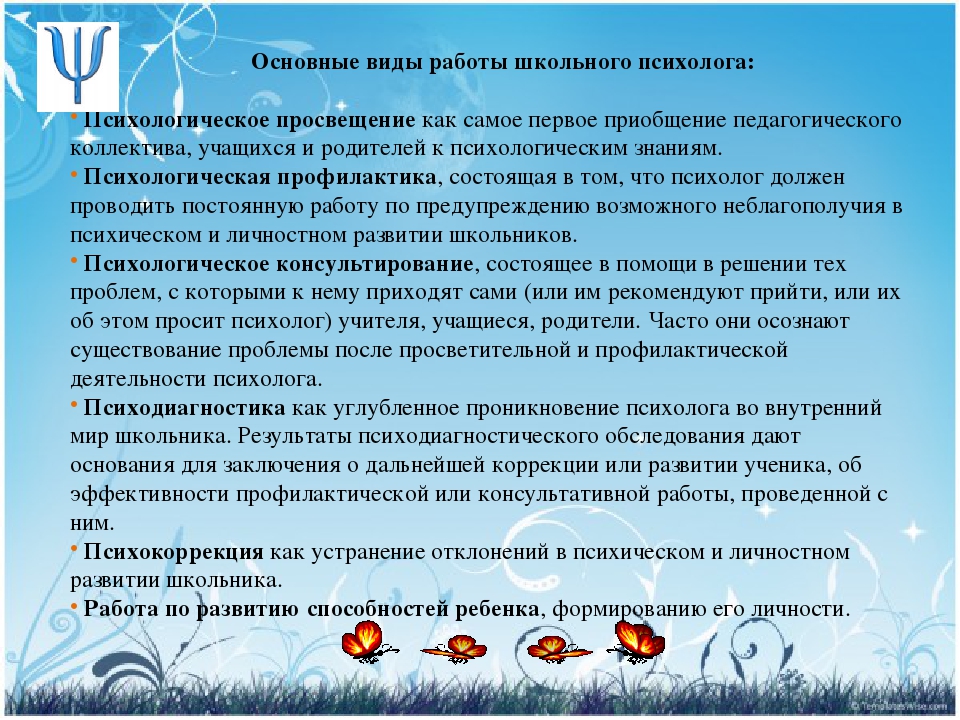 Ψ

Основные виды работы школьного психолога:

• Психологическое просвещение как самое первое приобщение педагогического коллектива, учащихся и родителей к психологическим знаниям.
• Психологическая профилактика, состоящая в том, что психолог должен проводить постоянную работу по предупреждению возможного неблагополучия в психическом и личностном развитии школьников.
• Психологическое консультирование, состоящее в помощи в решении тех проблем, с которыми к нему приходят сами (или им рекомендуют прийти, или их об этом просит психолог) учителя, учащиеся, родители. Часто они осознают существование проблемы после просветительной и профилактической деятельности психолога.
• Психодиагностика как углубленное проникновение психолога во внутренний мир школьника. Результаты психодиагностического обследования дают основания для заключения о дальнейшей коррекции или развитии ученика, об эффективности профилактической или консультативной работы, проведенной с ним.
• Психокоррекция как устранение отклонений в психическом и личностном развитии школьника.
• Работа по развитию способностей ребенка, формированию его личности.

© TemplatesWise.com